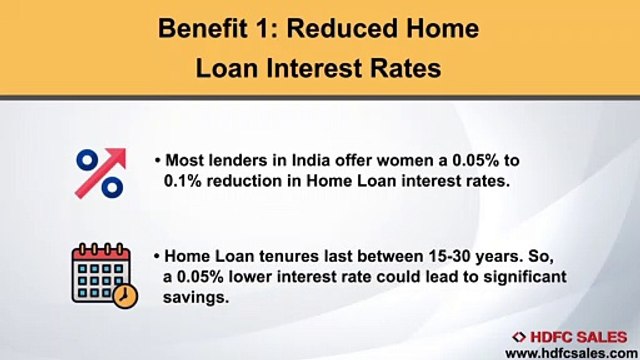 Benefit 1: Reduced Home Loan Interest Rates

• Most lenders in India offer women a 0.05% to 0.1% reduction in Home Loan interest rates.

• Home Loan tenures last between 15-30 years. So, a 0.05% lower interest rate could lead to significant savings.

HDFC SALES
www.hdfcsales.com